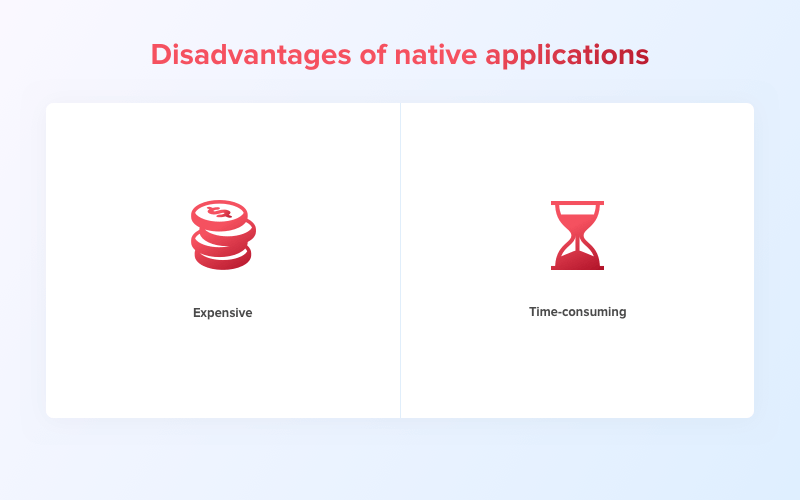 Disadvantages of native applications

Expensive

Time-consuming